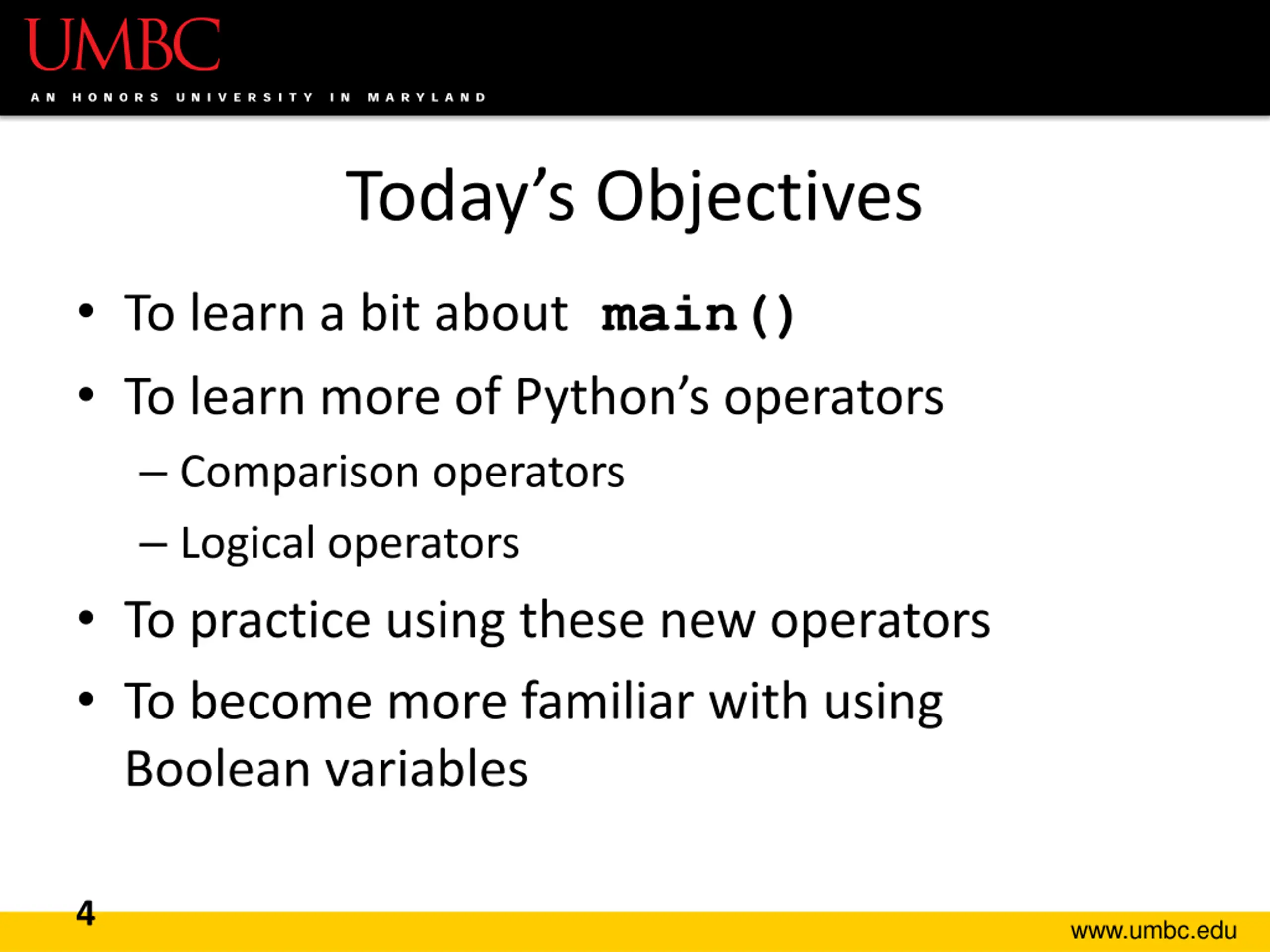 UMBC
AN HONORS UNIVERSITY IN MARYLAND

Today's Objectives

• To learn a bit about main()
• To learn more of Python's operators
– Comparison operators
– Logical operators
• To practice using these new operators
• To become more familiar with using Boolean variables

4

www.umbc.edu